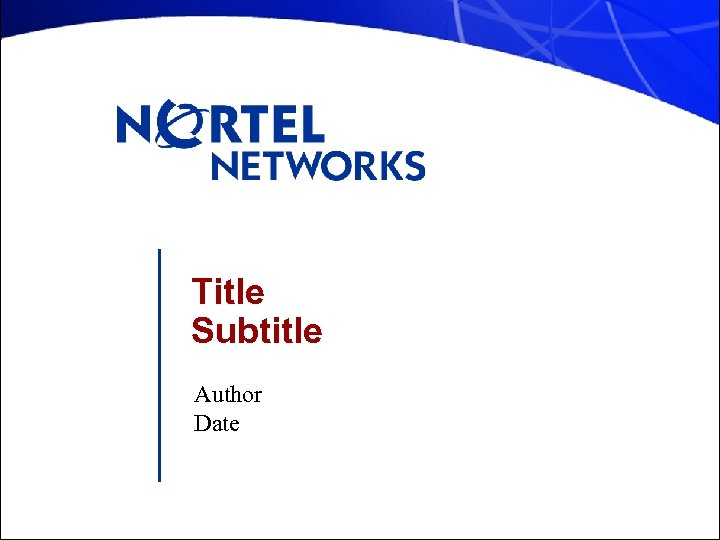 NORTEL
NETWORKS

Title
Subtitle

Author
Date